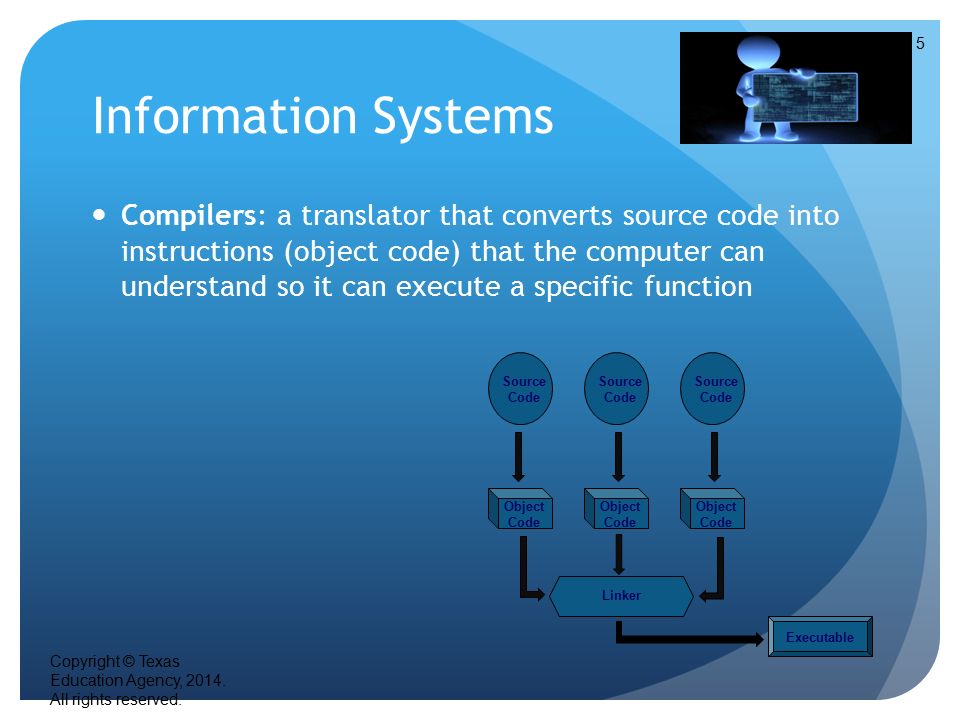 5

Information Systems

• **Compilers**: a translator that converts source code into instructions (object code) that the computer can understand so it can execute a specific function

Source Code

Source Code

Source Code

Object Code

Object Code

Object Code

Linker

Executable

Copyright © Texas Education Agency, 2014. All rights reserved.